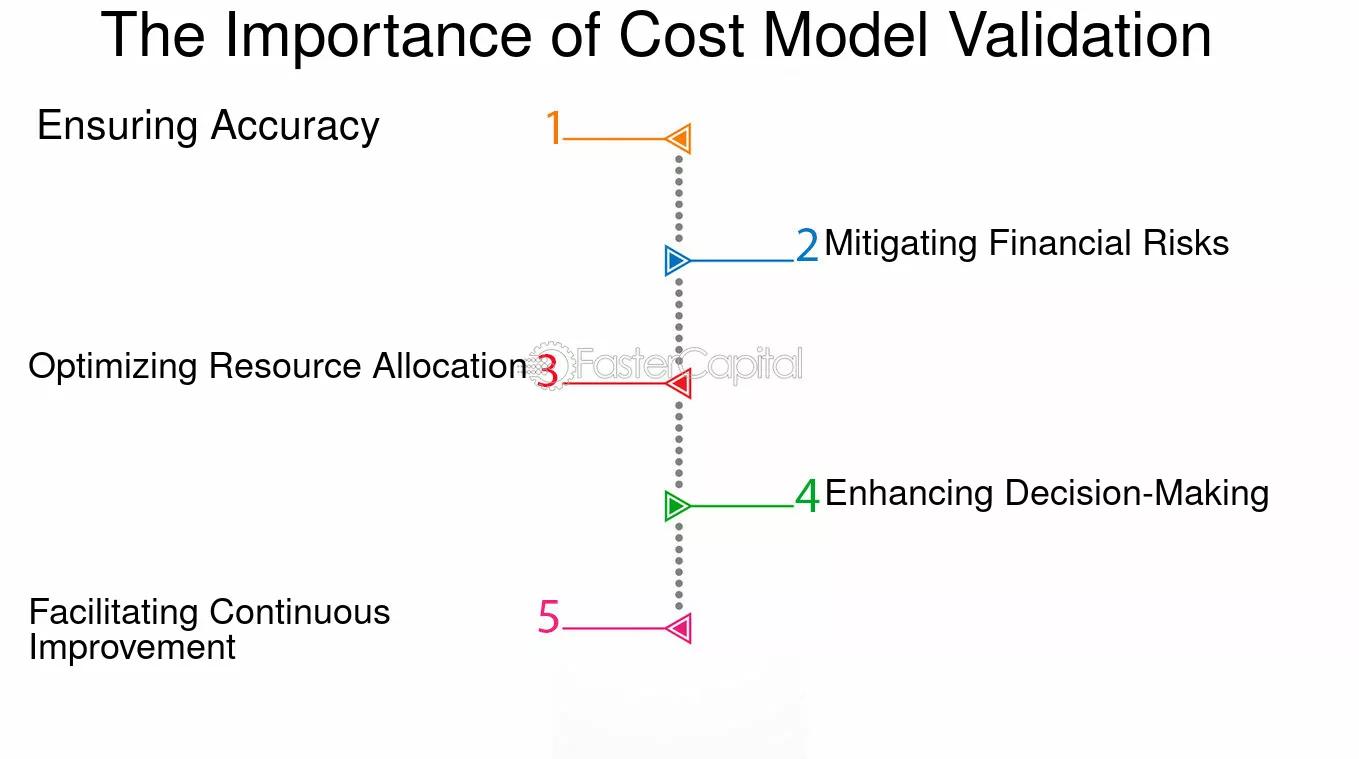 The Importance of Cost Model Validation

Ensuring Accuracy 1

2 Mitigating Financial Risks

Optimizing Resource Allocation 3

FasterCapital

4 Enhancing Decision-Making

Facilitating Continuous Improvement 5